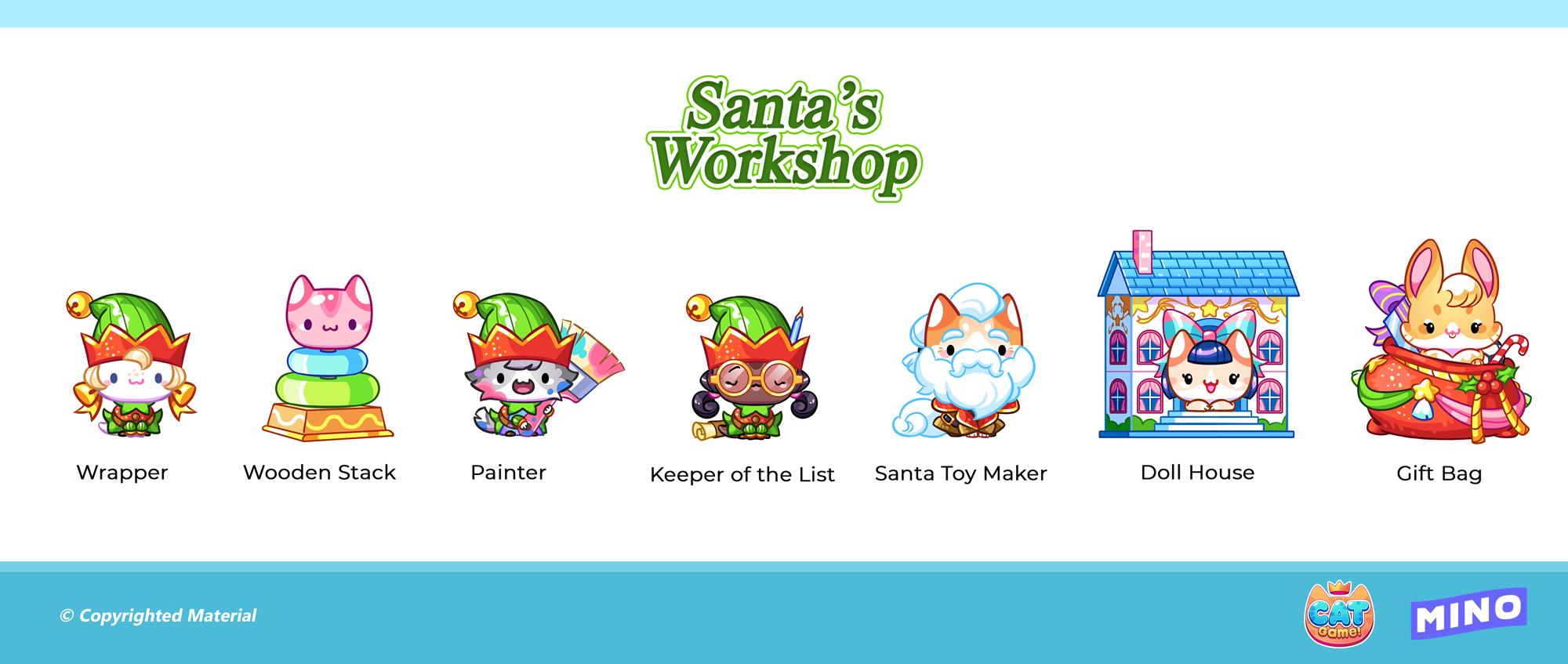 Santa's Workshop

Wrapper

Wooden Stack

Painter

Keeper of the List

Santa Toy Maker

Doll House

Gift Bag

© Copyrighted Material

CAT Game!

MINO